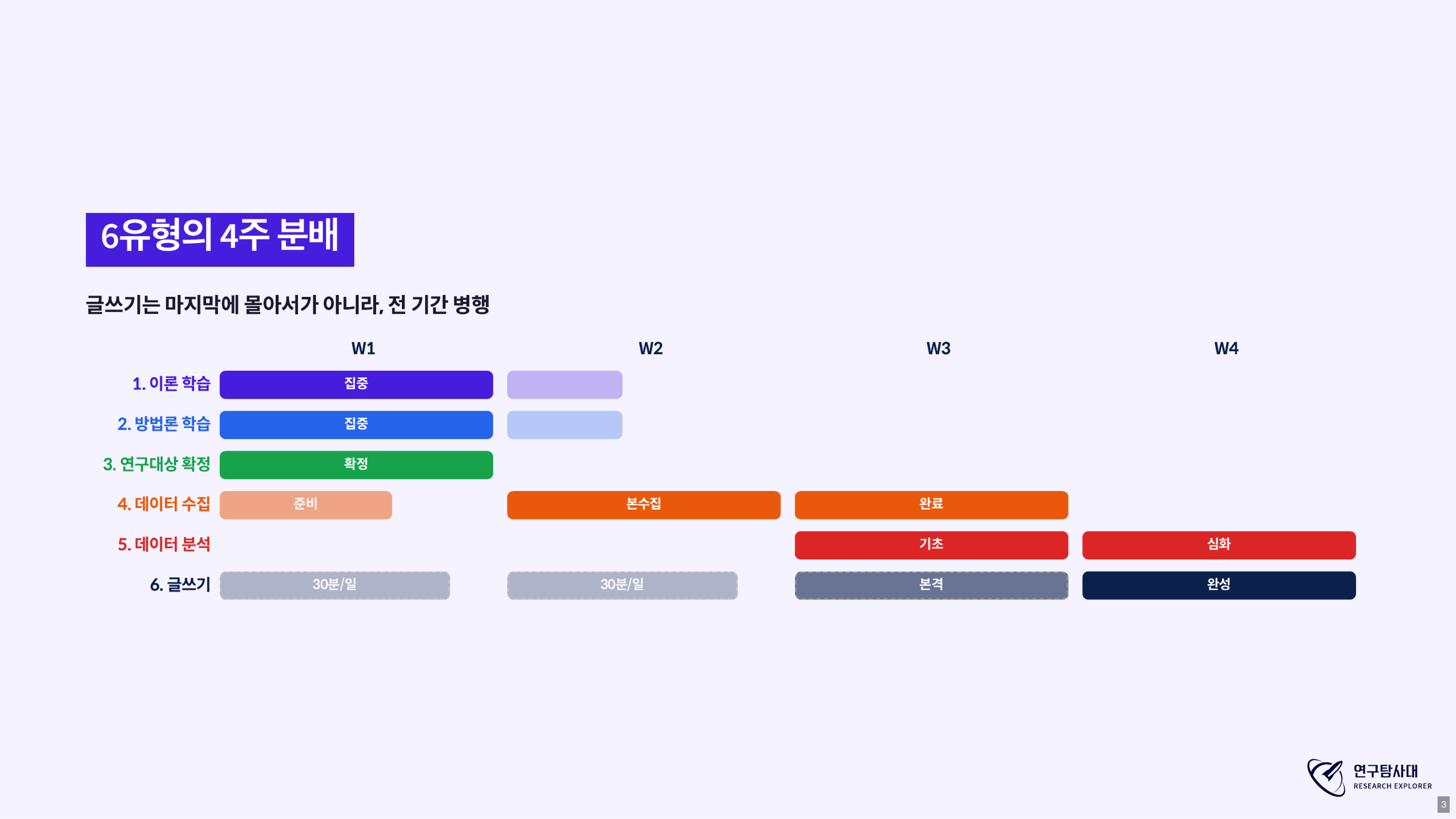 6유형의 4주 분배

글쓰기는 마지막에 몰아서가 아니라, 전 기간 병행

| | W1 | W2 | W3 | W4 |
|---|---|---|---|---|
| 1. 이론 학습 | 집중 | | | |
| 2. 방법론 학습 | 집중 | | | |
| 3. 연구대상 확정 | 확정 | | | |
| 4. 데이터 수집 | 준비 | 본수집 | 완료 | |
| 5. 데이터 분석 | | | 기초 | 심화 |
| 6. 글쓰기 | 30분/일 | 30분/일 | 본격 | 완성 |

연구탐사대
RESEARCH EXPLORER

3